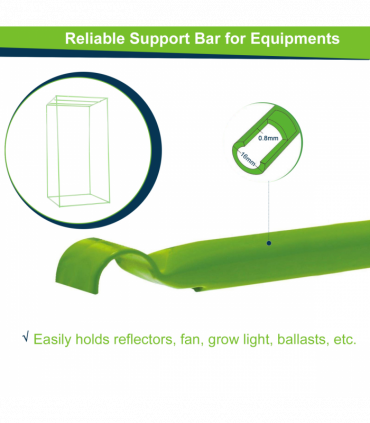 Reliable Support Bar for Equipments

0.8mm

16mm

√ Easily holds reflectors, fan, grow light, ballasts, etc.